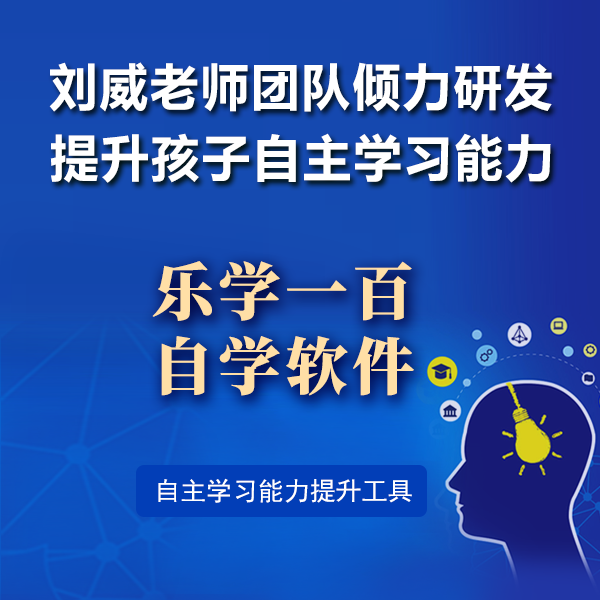 刘威老师团队倾力研发
提升孩子自主学习能力

乐学一百
自学软件

自主学习能力提升工具